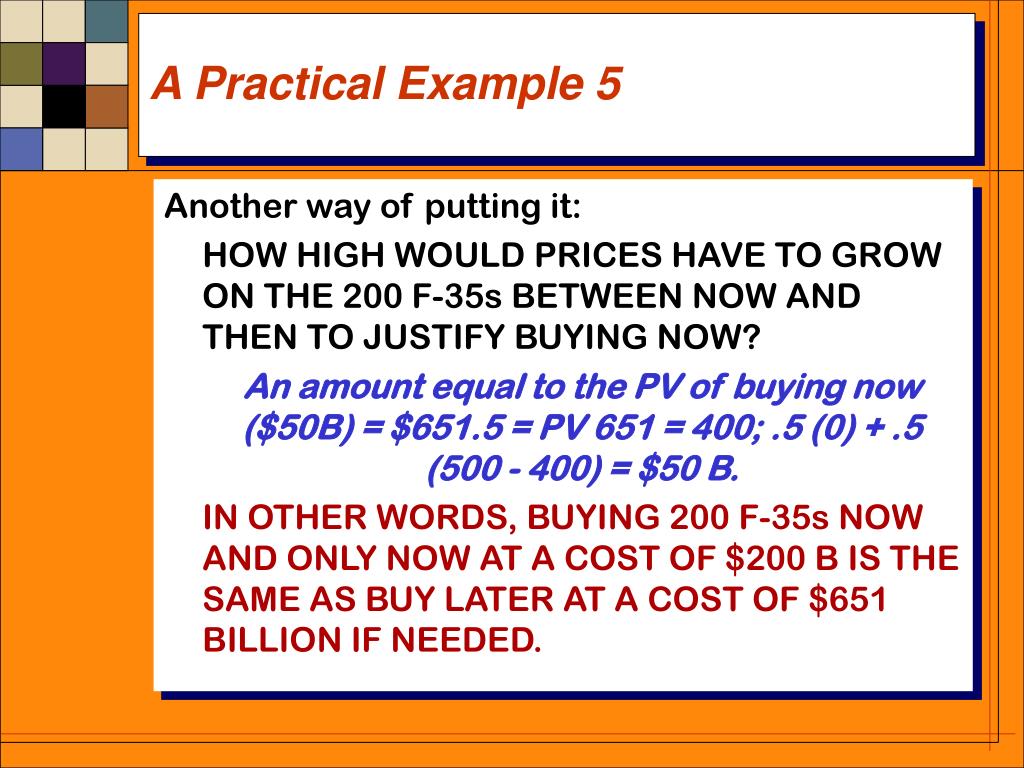 A Practical Example 5

Another way of putting it:

HOW HIGH WOULD PRICES HAVE TO GROW ON THE 200 F-35s BETWEEN NOW AND THEN TO JUSTIFY BUYING NOW?

An amount equal to the PV of buying now (\$50B) = \$651.5 = PV 651 = 400; .5 (0) + .5 (500 - 400) = \$50 B.

IN OTHER WORDS, BUYING 200 F-35s NOW AND ONLY NOW AT A COST OF \$200 B IS THE SAME AS BUY LATER AT A COST OF \$651 BILLION IF NEEDED.